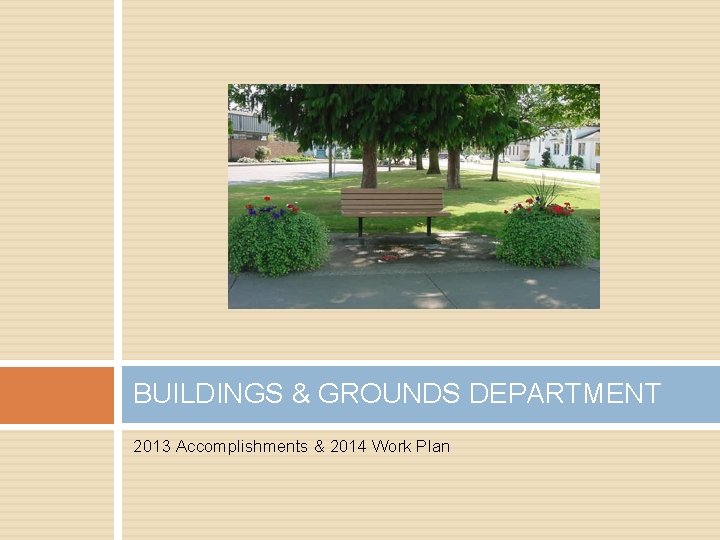 BUILDINGS & GROUNDS DEPARTMENT

2013 Accomplishments & 2014 Work Plan